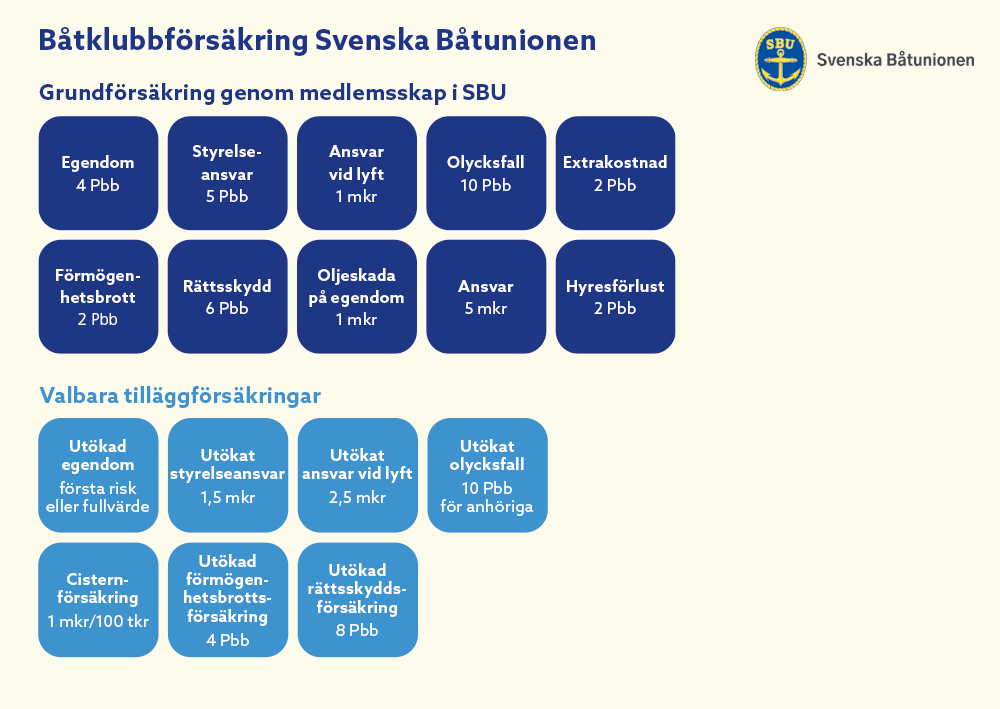 Båtklubbförsäkring Svenska Båtunionen

SBU

Svenska Båtunionen

Grundförsäkring genom medlemsskap i SBU

Egendom
4 Pbb

Styrelseansvar
5 Pbb

Ansvar vid lyft
1 mkr

Olycksfall
10 Pbb

Extrakostnad
2 Pbb

Förmögenhetsbrott
2 Pbb

Rättsskydd
6 Pbb

Oljeskada på egendom
1 mkr

Ansvar
5 mkr

Hyresförlust
2 Pbb

Valbara tilläggförsäkringar

Utökad egendom
första risk eller fullvärde

Utökat styrelseansvar
1,5 mkr

Utökat ansvar vid lyft
2,5 mkr

Utökat olycksfall
10 Pbb för anhöriga

Cisternförsäkring
1 mkr/100 tkr

Utökad förmögenhetsbrottsförsäkring
4 Pbb

Utökad rättsskyddsförsäkring
8 Pbb